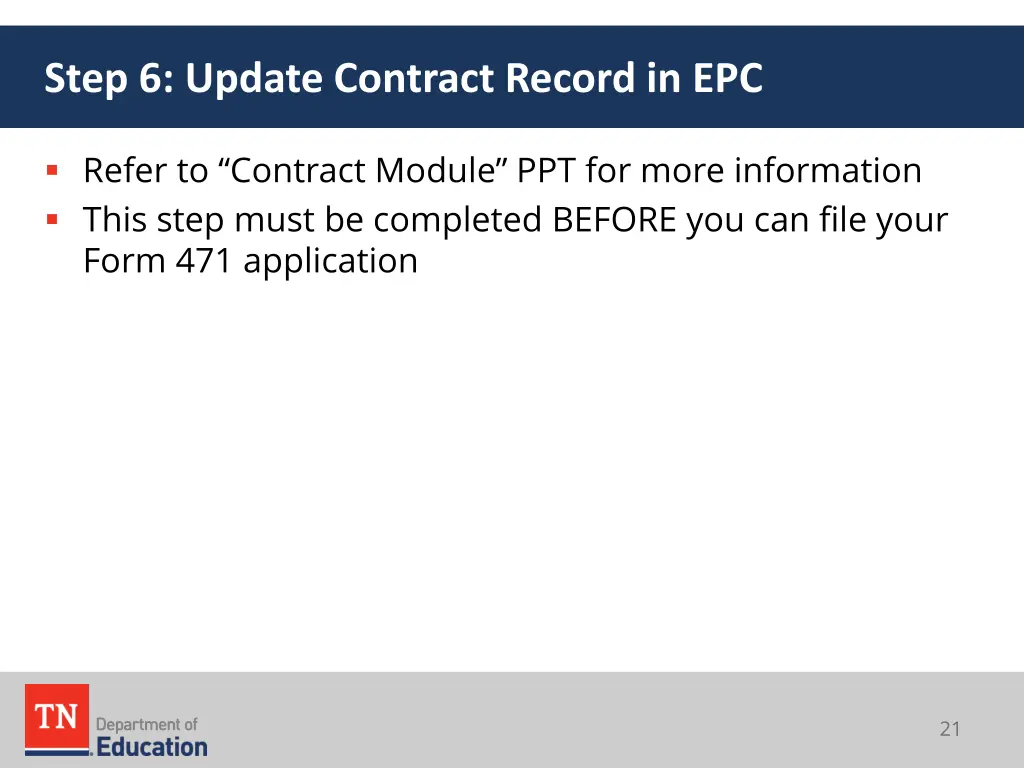 Step 6: Update Contract Record in EPC

▪ Refer to “Contract Module” PPT for more information
▪ This step must be completed BEFORE you can file your Form 471 application

TN Department of Education

21